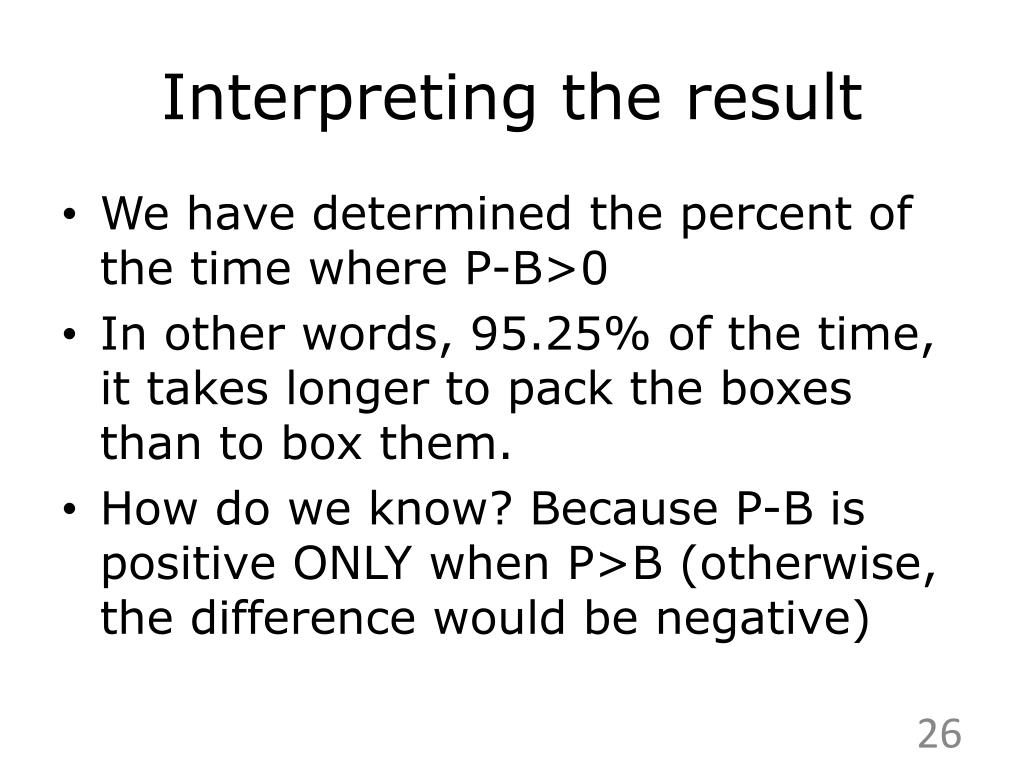 Interpreting the result

• We have determined the percent of the time where P-B>0
• In other words, 95.25% of the time, it takes longer to pack the boxes than to box them.
• How do we know? Because P-B is positive ONLY when P>B (otherwise, the difference would be negative)

26